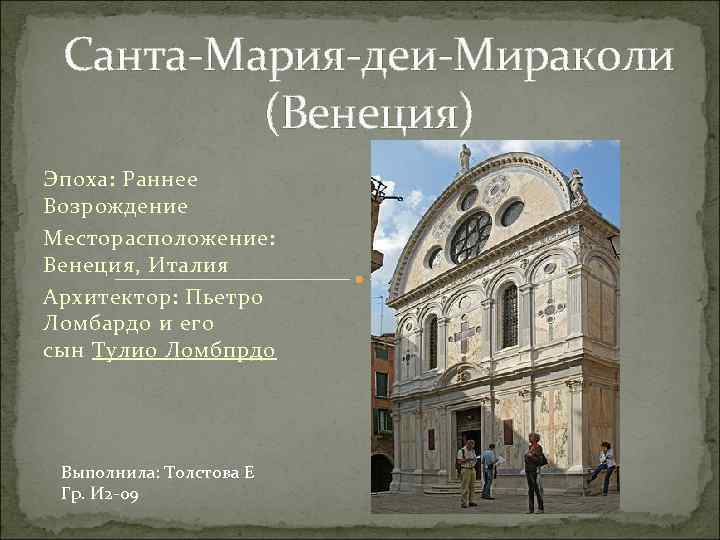 Санта-Мария-деи-Мираколи (Венеция)

Эпоха: Раннее Возрождение

Месторасположение: Венеция, Италия

Архитектор: Пьетро Ломбардо и его сын Тулио Ломбпрдо

Выполнила: Толстова Е
Гр. И2-09